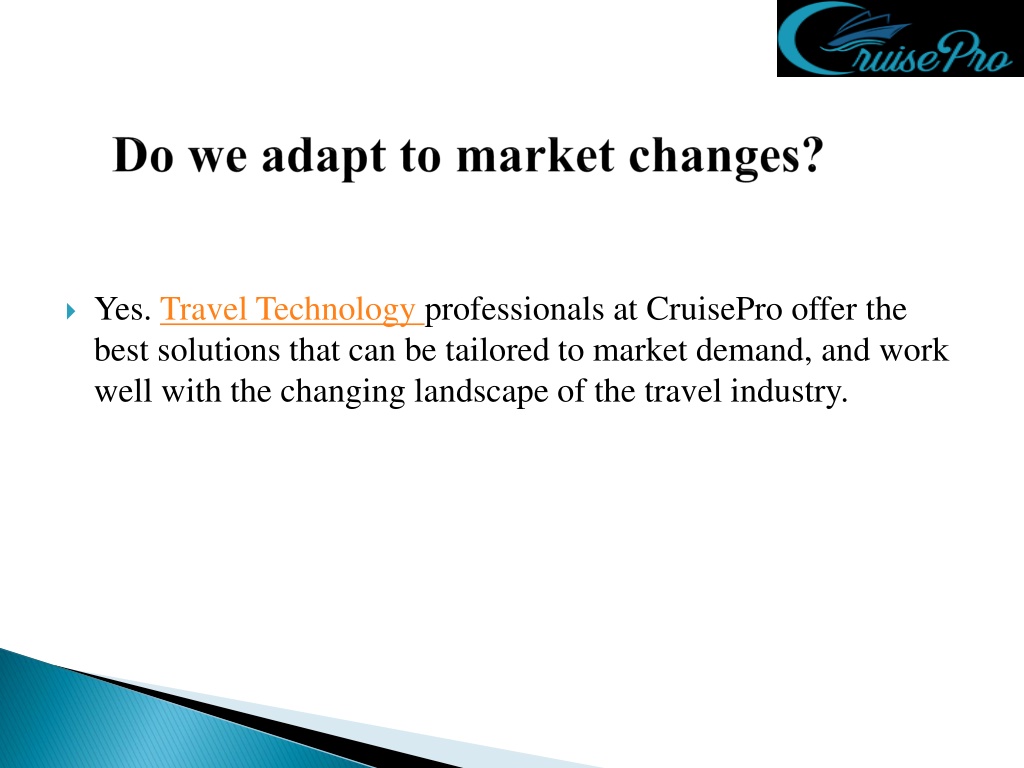 CruisePro

Do we adapt to market changes?

Yes. Travel Technology professionals at CruisePro offer the best solutions that can be tailored to market demand, and work well with the changing landscape of the travel industry.